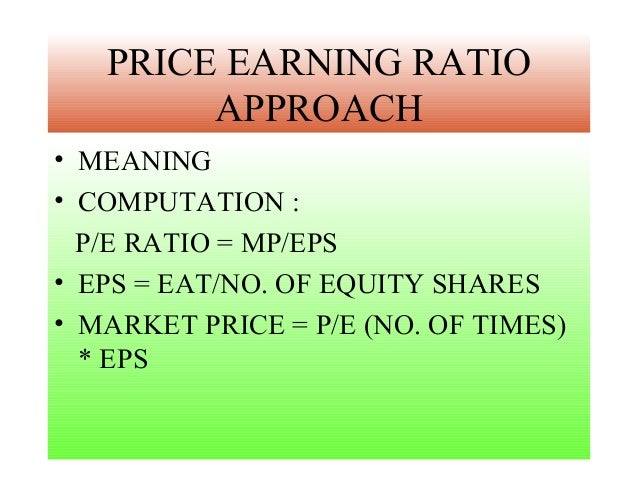 PRICE EARNING RATIO APPROACH

• MEANING
• COMPUTATION :
P/E RATIO = MP/EPS
• EPS = EAT/NO. OF EQUITY SHARES
• MARKET PRICE = P/E (NO. OF TIMES) * EPS